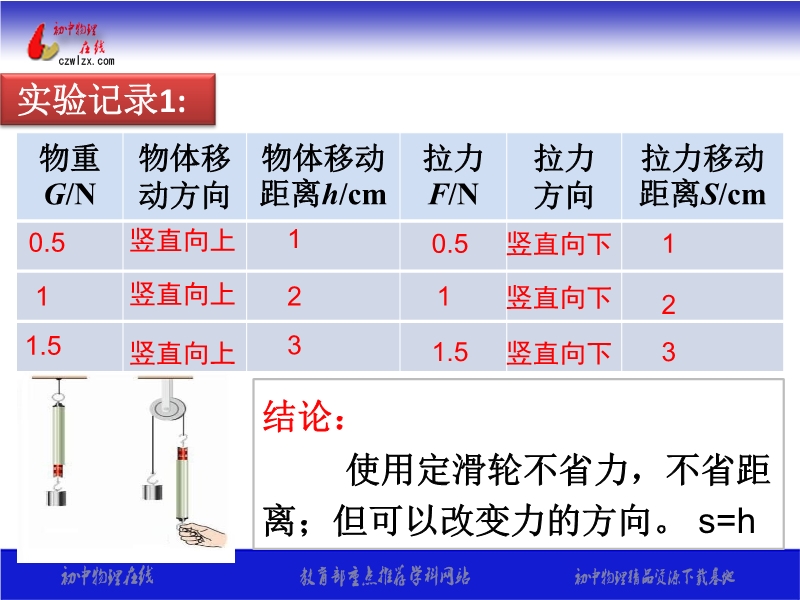 初中物理在线
czwlzx.com

实验记录1:

| 物重 $G$/N | 物体移动方向 | 物体移动距离$h$/cm | 拉力 $F$/N | 拉力方向 | 拉力移动距离$S$/cm |
|---|---|---|---|---|---|
| 0.5 | 竖直向上 | 1 | 0.5 | 竖直向下 | 1 |
| 1 | 竖直向上 | 2 | 1 | 竖直向下 | 2 |
| 1.5 | 竖直向上 | 3 | 1.5 | 竖直向下 | 3 |

结论：

使用定滑轮不省力，不省距离；但可以改变力的方向。 s=h

初中物理在线　教育部重点推荐学科网站　初中物理精品资源下载基地